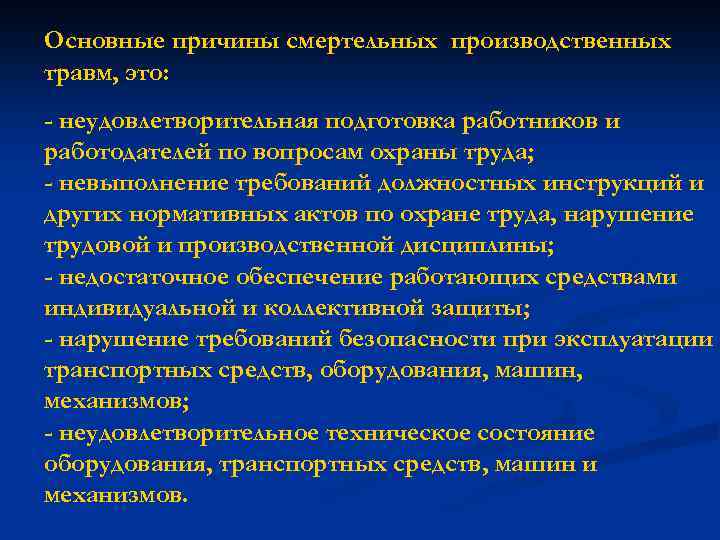 Основные причины смертельных производственных травм, это:

- неудовлетворительная подготовка работников и работодателей по вопросам охраны труда;
- невыполнение требований должностных инструкций и других нормативных актов по охране труда, нарушение трудовой и производственной дисциплины;
- недостаточное обеспечение работающих средствами индивидуальной и коллективной защиты;
- нарушение требований безопасности при эксплуатации транспортных средств, оборудования, машин, механизмов;
- неудовлетворительное техническое состояние оборудования, транспортных средств, машин и механизмов.